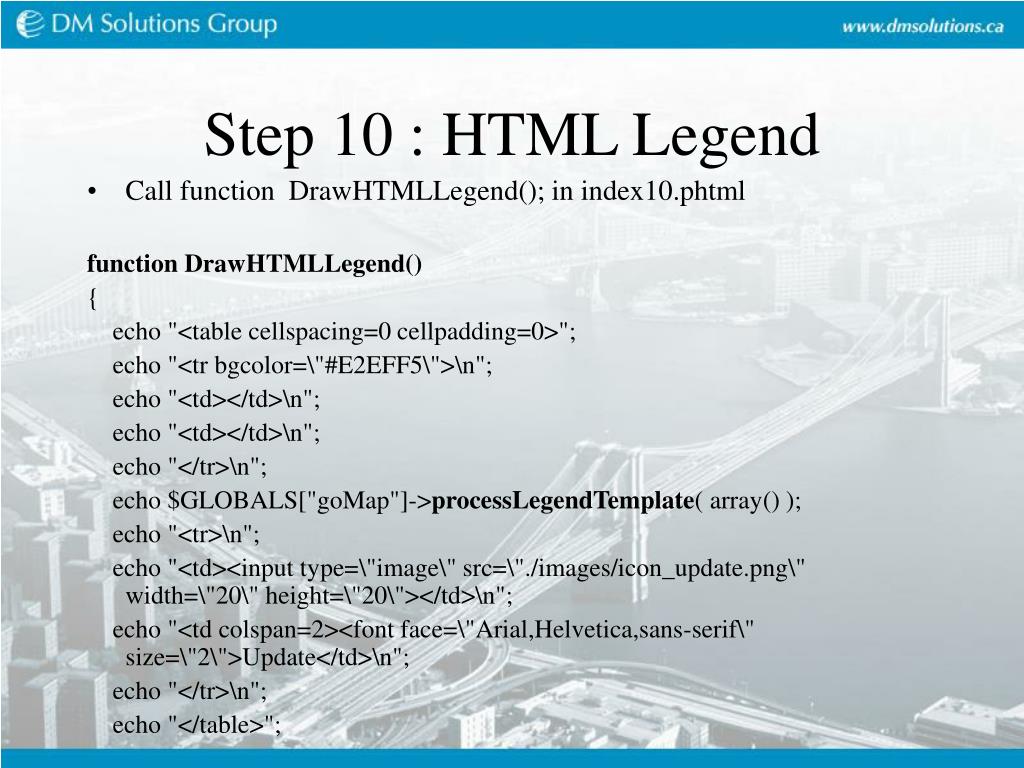 DM Solutions Group

www.dmsolutions.ca

Step 10 : HTML Legend

• Call function DrawHTMLLegend(); in index10.phtml

function DrawHTMLLegend()
{
echo "<table cellspacing=0 cellpadding=0>";
echo "<tr bgcolor=\"#E2EFF5\">\n";
echo "<td></td>\n";
echo "<td></td>\n";
echo "</tr>\n";
echo $GLOBALS["goMap"]->processLegendTemplate( array() );
echo "<tr>\n";
echo "<td><input type=\"image\" src=\"./images/icon_update.png\" width=\"20\" height=\"20\"></td>\n";
echo "<td colspan=2><font face=\"Arial,Helvetica,sans-serif\" size=\"2\">Update</td>\n";
echo "</tr>\n";
echo "</table>";